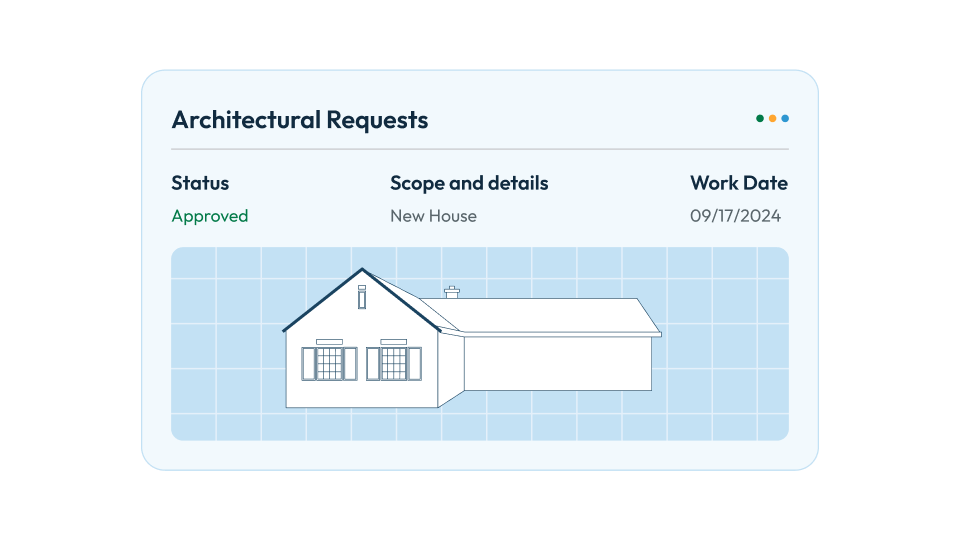 Architectural Requests

| Status | Scope and details | Work Date |
|---|---|---|
| Approved | New House | 09/17/2024 |